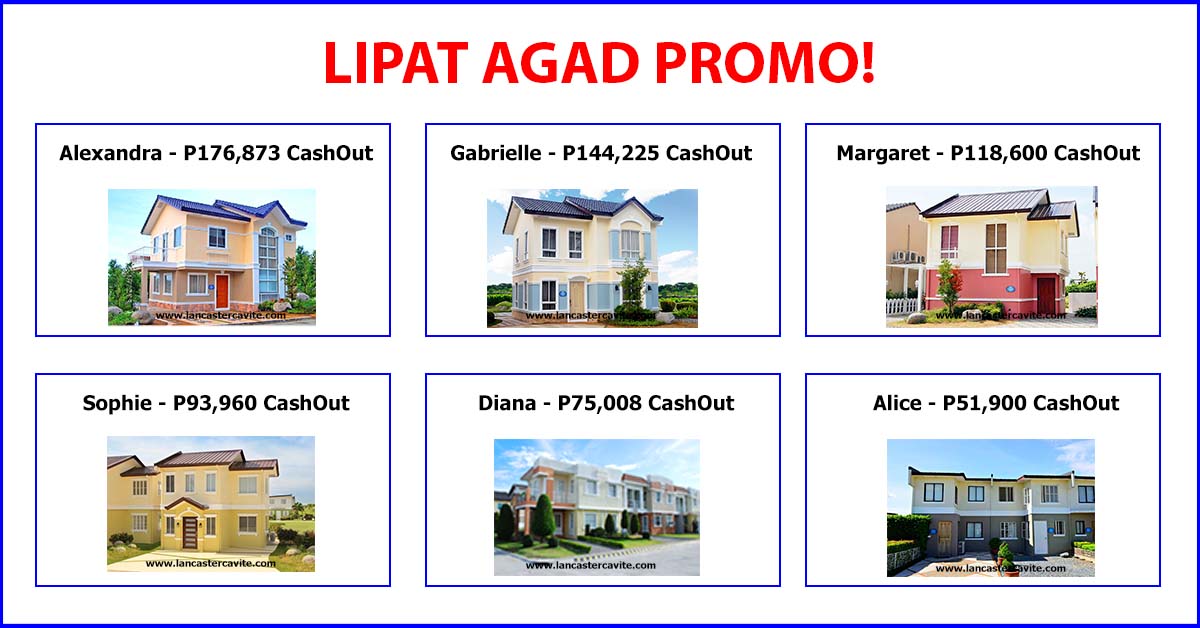 LIPAT AGAD PROMO!

Alexandra - P176,873 CashOut

www.lancastercavite.com

Gabrielle - P144,225 CashOut

www.lancastercavite.com

Margaret - P118,600 CashOut

www.lancastercavite.com

Sophie - P93,960 CashOut

www.lancastercavite.com

Diana - P75,008 CashOut

www.lancastercavite.com

Alice - P51,900 CashOut

www.lancastercavite.com